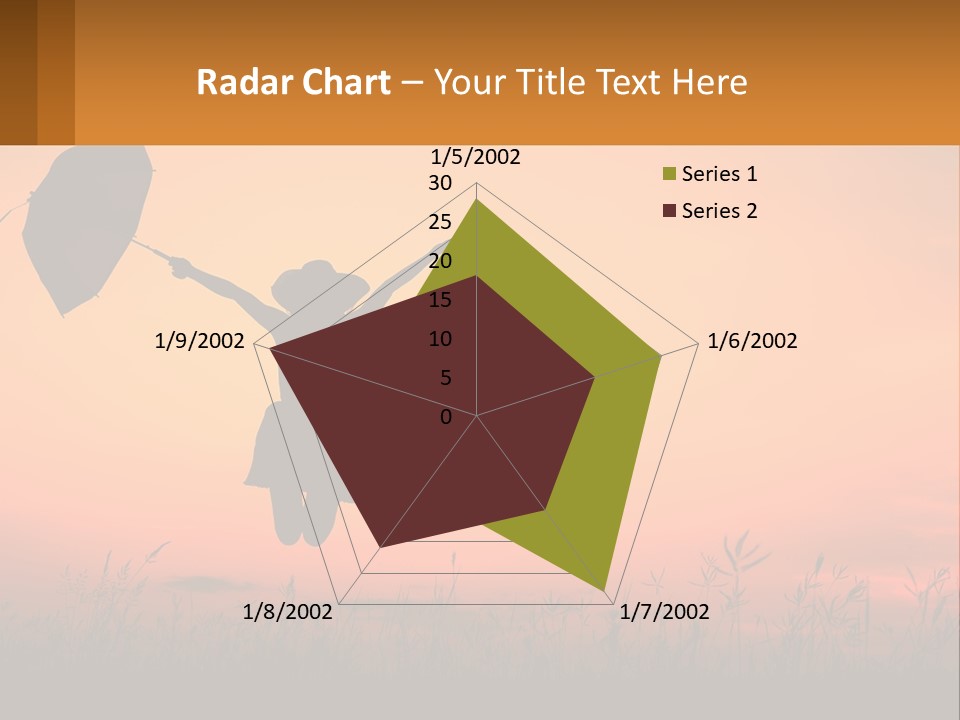 Radar Chart – Your Title Text Here

1/5/2002
30
25
20
15
10
5
0
1/6/2002
1/7/2002
1/8/2002
1/9/2002

Series 1
Series 2